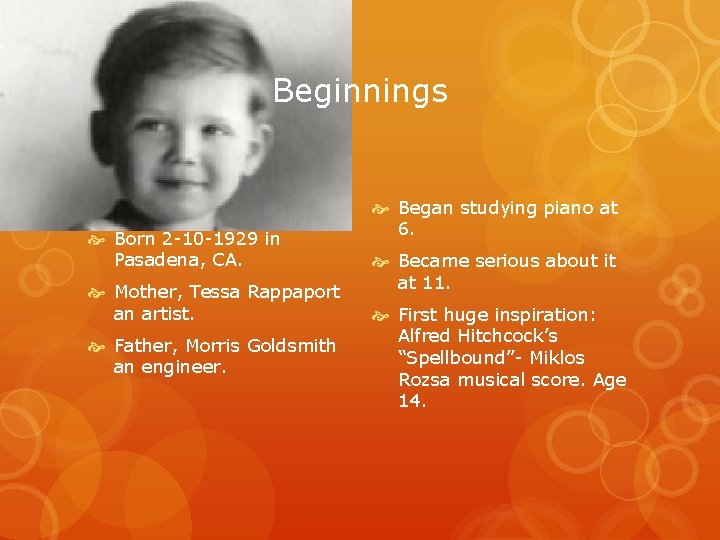 Beginnings

Born 2-10-1929 in Pasadena, CA.

Mother, Tessa Rappaport an artist.

Father, Morris Goldsmith an engineer.

Began studying piano at 6.

Became serious about it at 11.

First huge inspiration: Alfred Hitchcock's "Spellbound"- Miklos Rozsa musical score. Age 14.